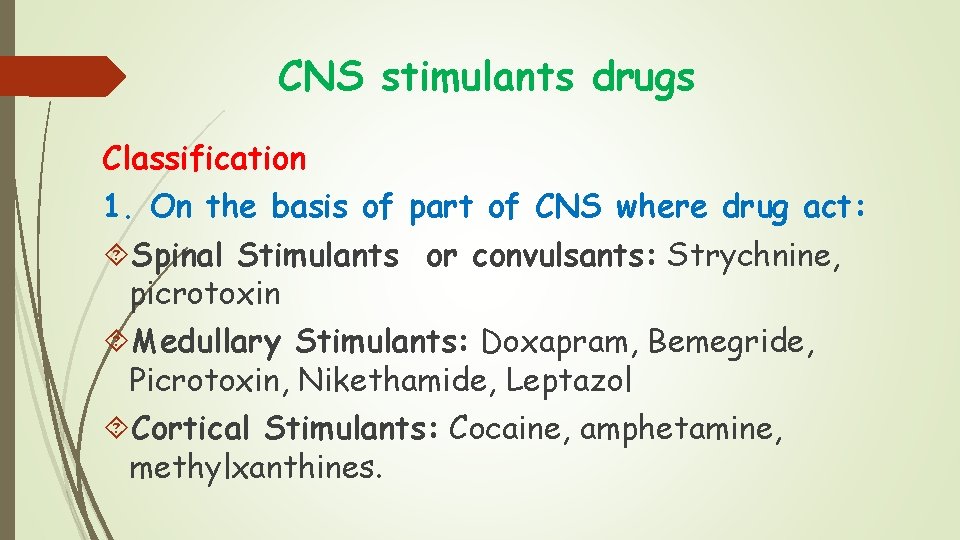 CNS stimulants drugs

Classification

1. On the basis of part of CNS where drug act:

Spinal Stimulants or convulsants: Strychnine, picrotoxin

Medullary Stimulants: Doxapram, Bemegride, Picrotoxin, Nikethamide, Leptazol

Cortical Stimulants: Cocaine, amphetamine, methylxanthines.